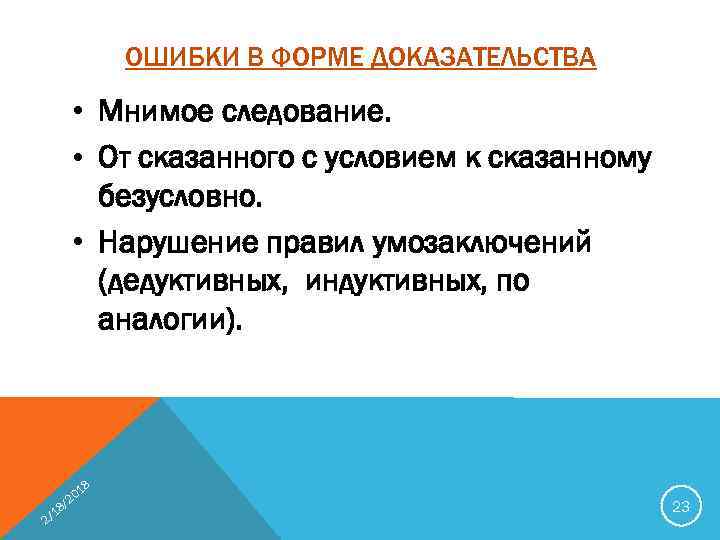 ОШИБКИ В ФОРМЕ ДОКАЗАТЕЛЬСТВА

• Мнимое следование.
• От сказанного с условием к сказанному безусловно.
• Нарушение правил умозаключений (дедуктивных, индуктивных, по аналогии).

2/18/2018

23